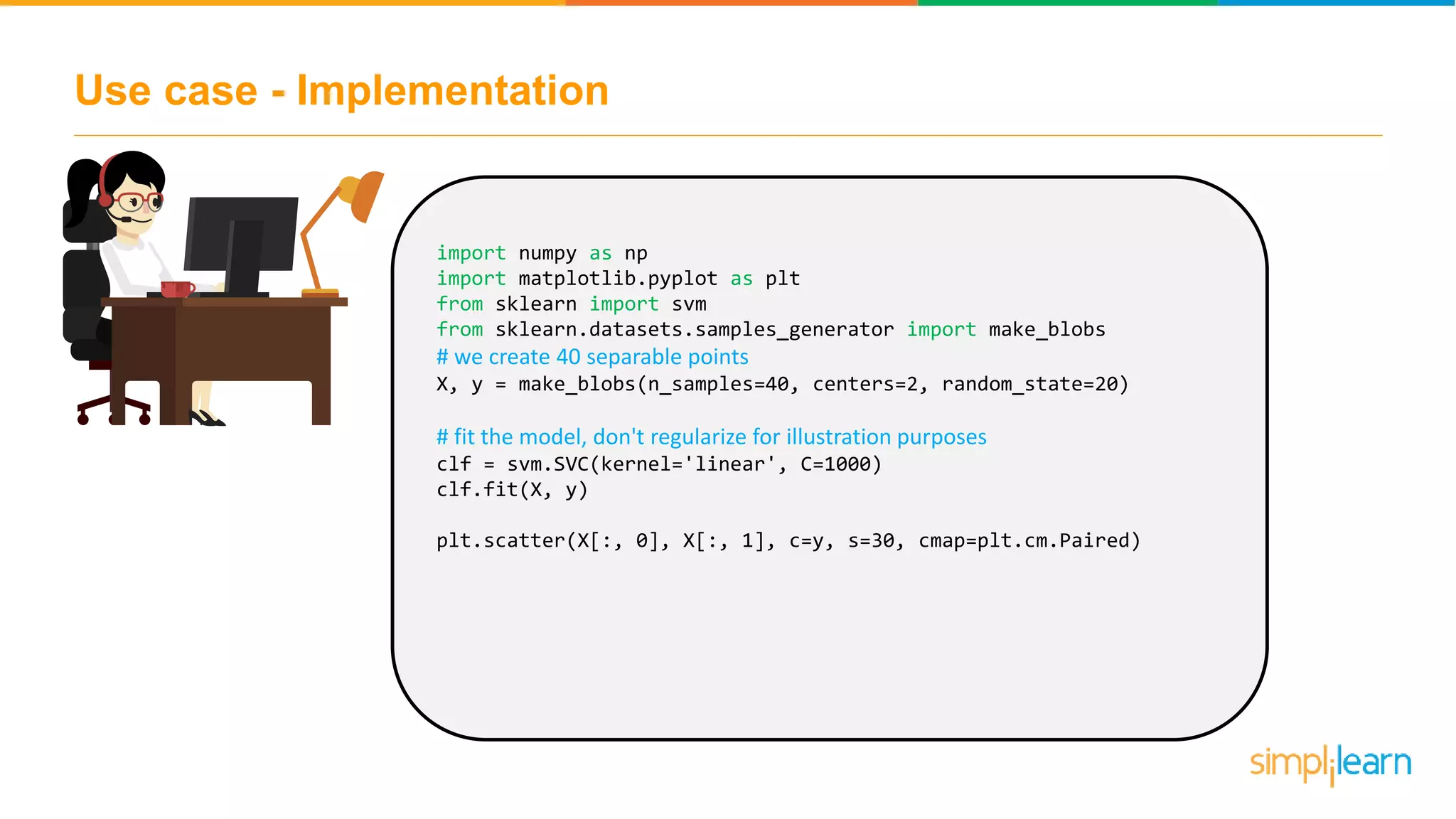 Use case - Implementation

import numpy as np
import matplotlib.pyplot as plt
from sklearn import svm
from sklearn.datasets.samples_generator import make_blobs
# we create 40 separable points
X, y = make_blobs(n_samples=40, centers=2, random_state=20)

# fit the model, don't regularize for illustration purposes
clf = svm.SVC(kernel='linear', C=1000)
clf.fit(X, y)

plt.scatter(X[:, 0], X[:, 1], c=y, s=30, cmap=plt.cm.Paired)

simplilearn